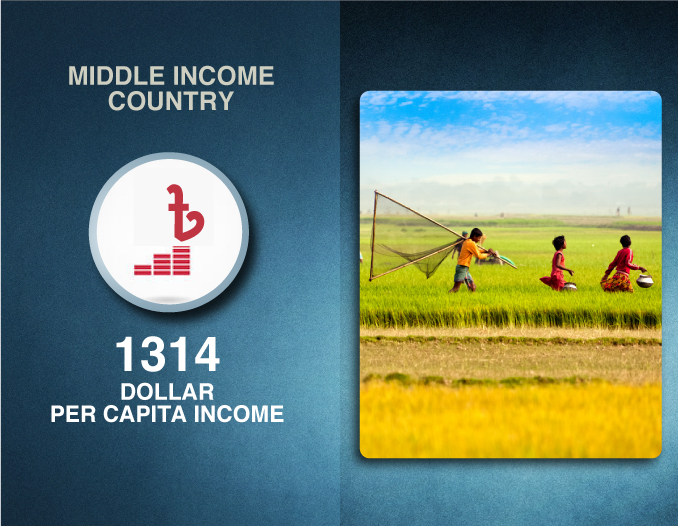 MIDDLE INCOME COUNTRY

৳

1314
DOLLAR
PER CAPITA INCOME